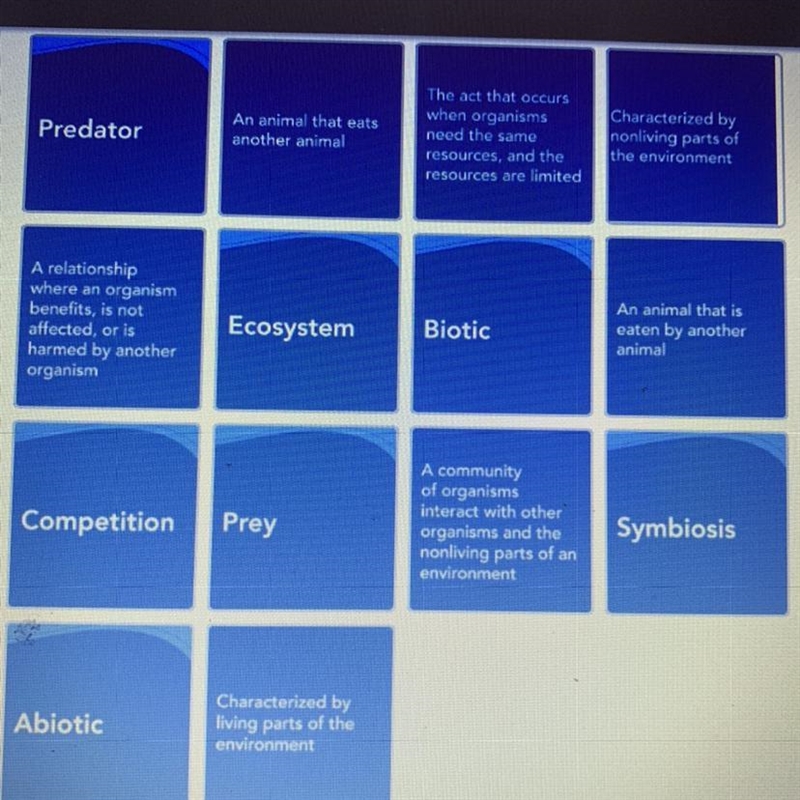 Predator

An animal that eats another animal

The act that occurs when organisms need the same resources, and the resources are limited

Characterized by nonliving parts of the environment

A relationship where an organism benefits, is not affected, or is harmed by another organism

Ecosystem

Biotic

An animal that is eaten by another animal

Competition

Prey

A community of organisms interact with other organisms and the nonliving parts of an environment

Symbiosis

Abiotic

Characterized by living parts of the environment